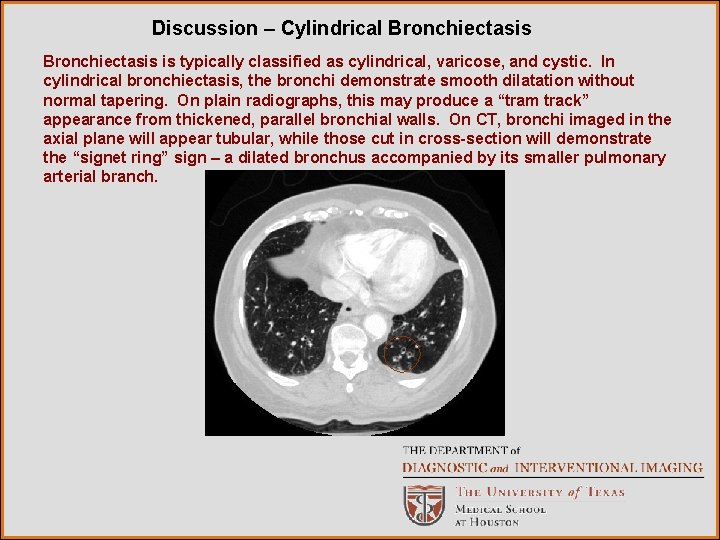 Discussion – Cylindrical Bronchiectasis

Bronchiectasis is typically classified as cylindrical, varicose, and cystic. In cylindrical bronchiectasis, the bronchi demonstrate smooth dilatation without normal tapering. On plain radiographs, this may produce a “tram track” appearance from thickened, parallel bronchial walls. On CT, bronchi imaged in the axial plane will appear tubular, while those cut in cross-section will demonstrate the “signet ring” sign – a dilated bronchus accompanied by its smaller pulmonary arterial branch.

THE DEPARTMENT of
DIAGNOSTIC and INTERVENTIONAL IMAGING
THE UNIVERSITY of TEXAS
MEDICAL SCHOOL
AT HOUSTON